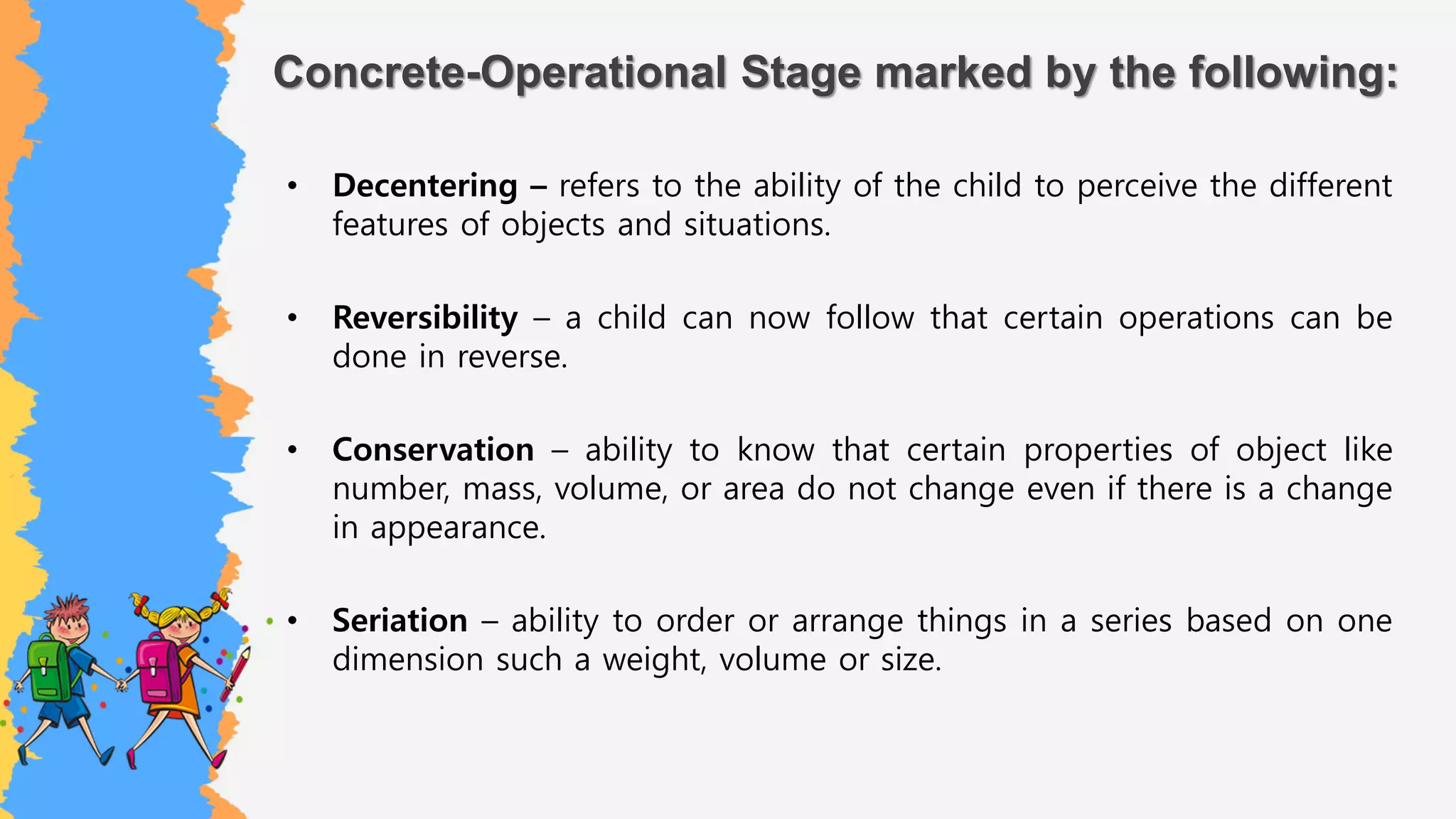 Concrete-Operational Stage marked by the following:

• Decentering – refers to the ability of the child to perceive the different features of objects and situations.

• Reversibility – a child can now follow that certain operations can be done in reverse.

• Conservation – ability to know that certain properties of object like number, mass, volume, or area do not change even if there is a change in appearance.

• Seriation – ability to order or arrange things in a series based on one dimension such a weight, volume or size.